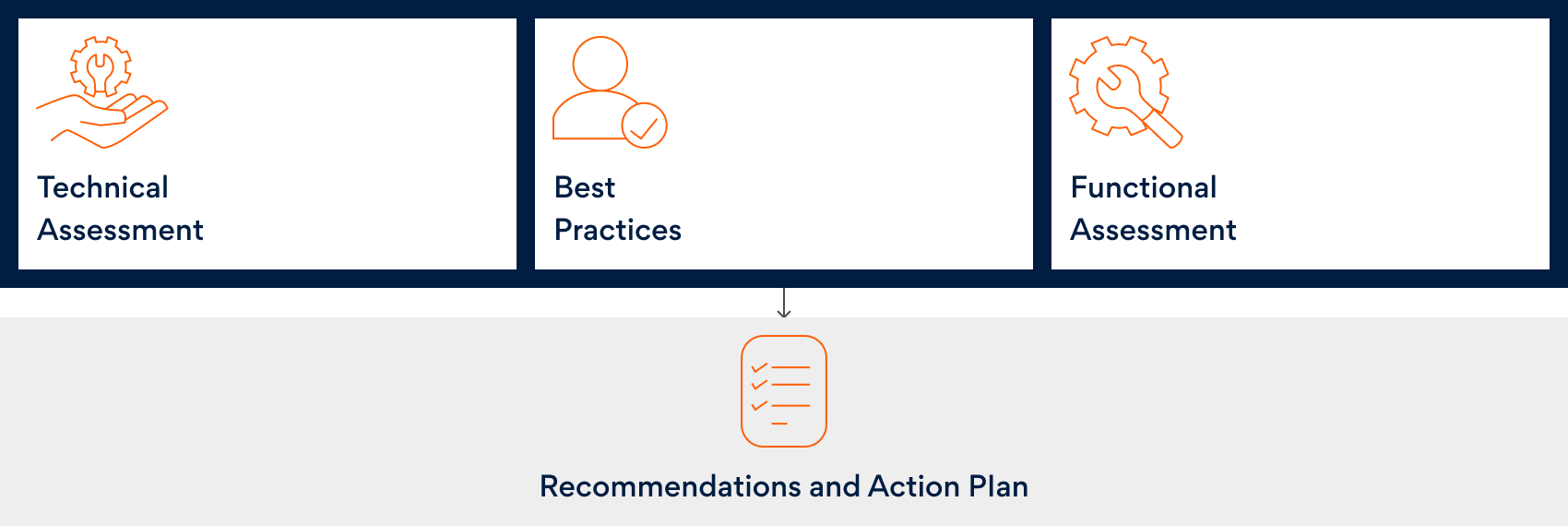 Technical Assessment

Best Practices

Functional Assessment

Recommendations and Action Plan